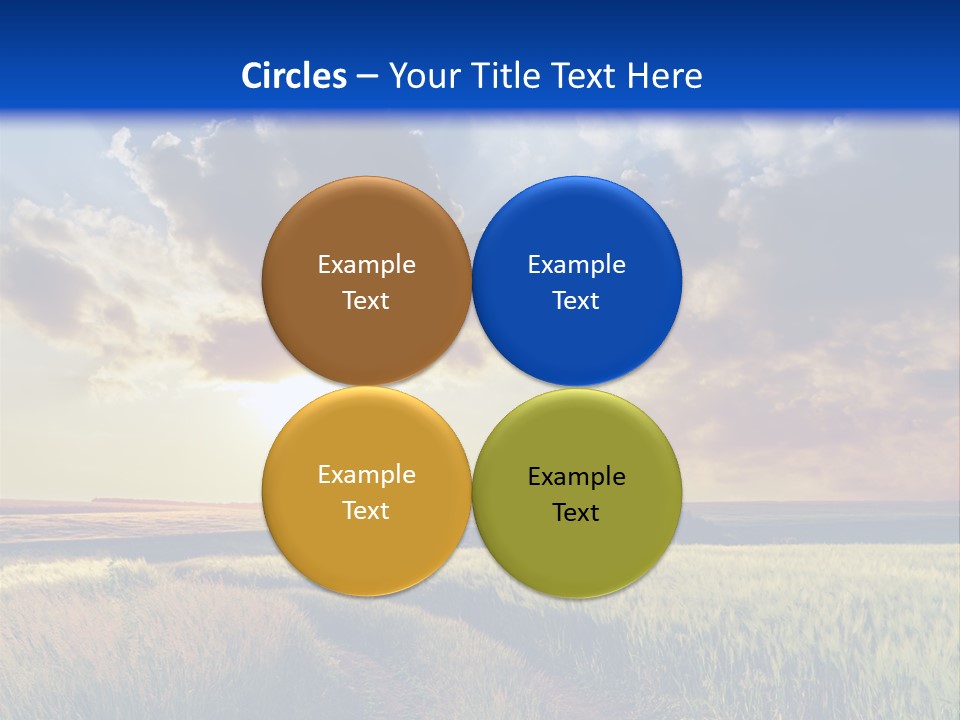 Circles – Your Title Text Here

Example Text

Example Text

Example Text

Example Text